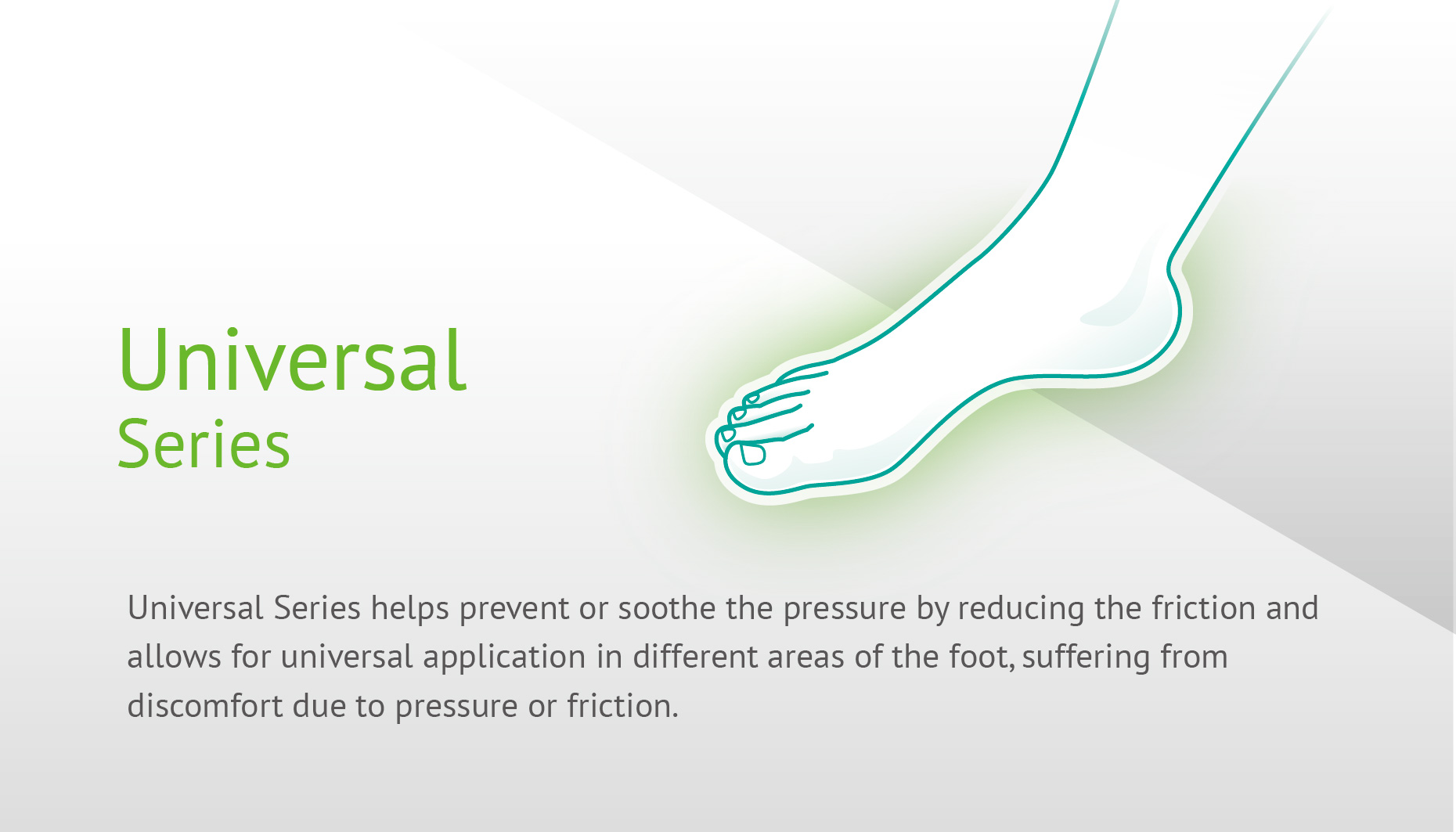 Universal
Series

Universal Series helps prevent or soothe the pressure by reducing the friction and allows for universal application in different areas of the foot, suffering from discomfort due to pressure or friction.